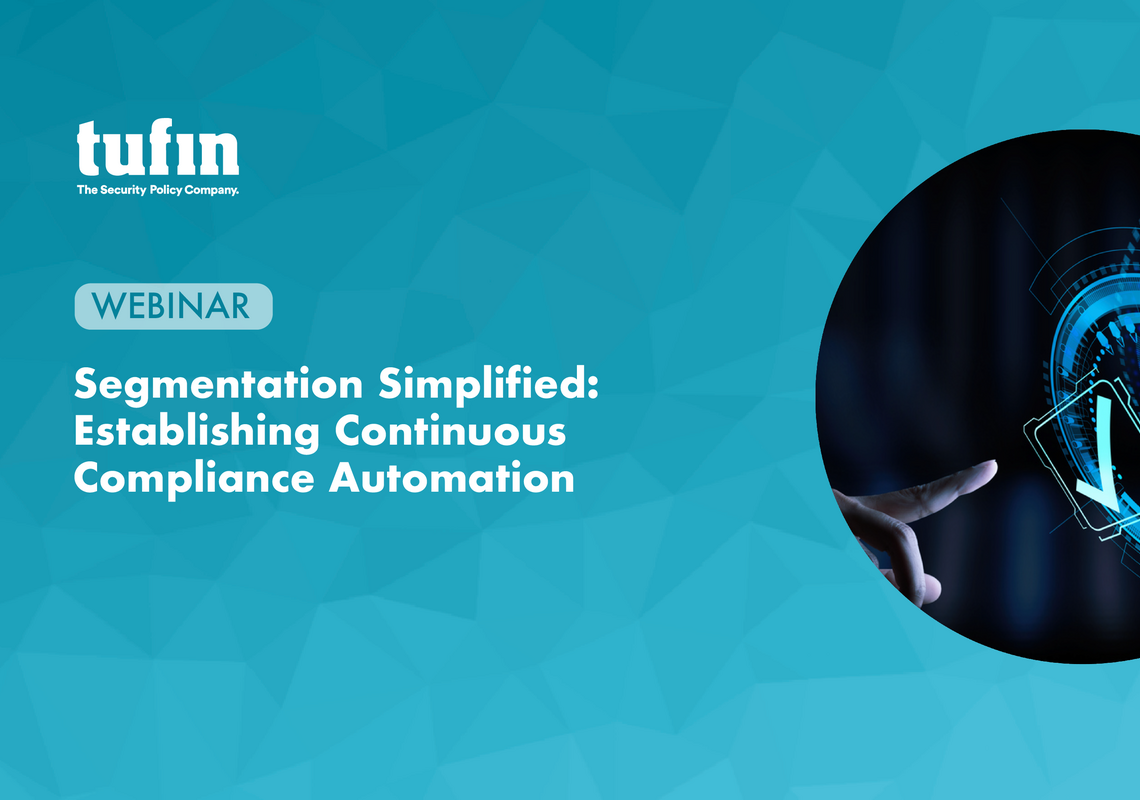 tufin
The Security Policy Company.

WEBINAR

Segmentation Simplified: Establishing Continuous Compliance Automation